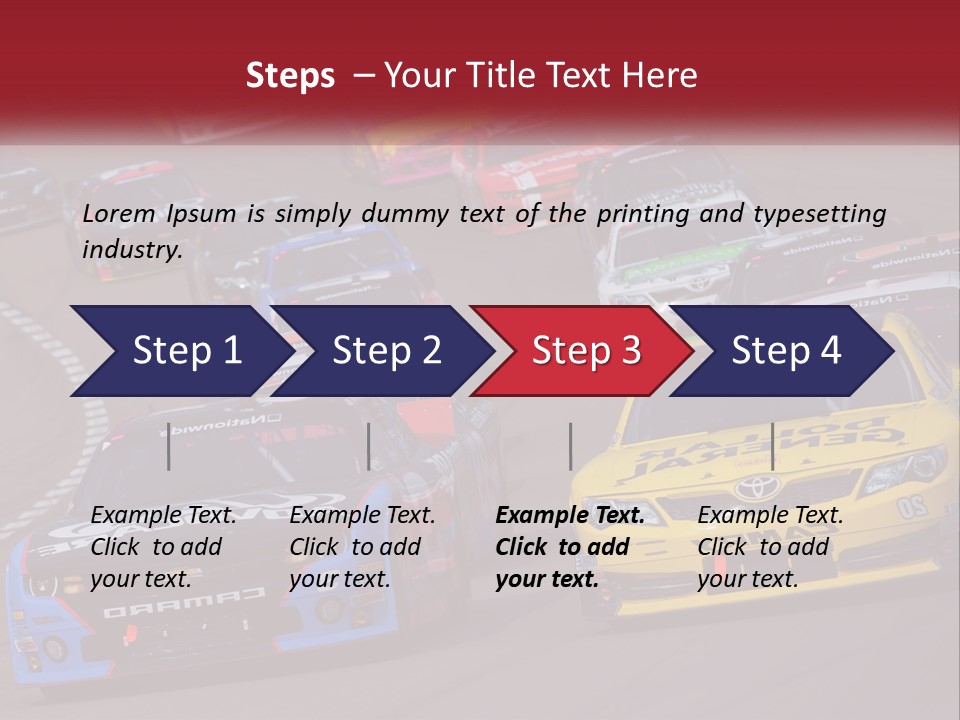 Steps – Your Title Text Here

Lorem Ipsum is simply dummy text of the printing and typesetting industry.

Step 1

Step 2

Step 3

Step 4

Example Text. Click to add your text.

Example Text. Click to add your text.

Example Text. Click to add your text.

Example Text. Click to add your text.